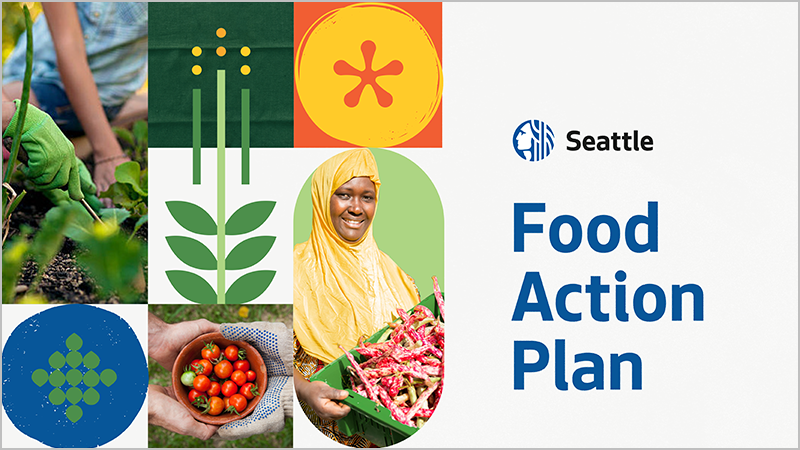 Seattle

Food Action Plan